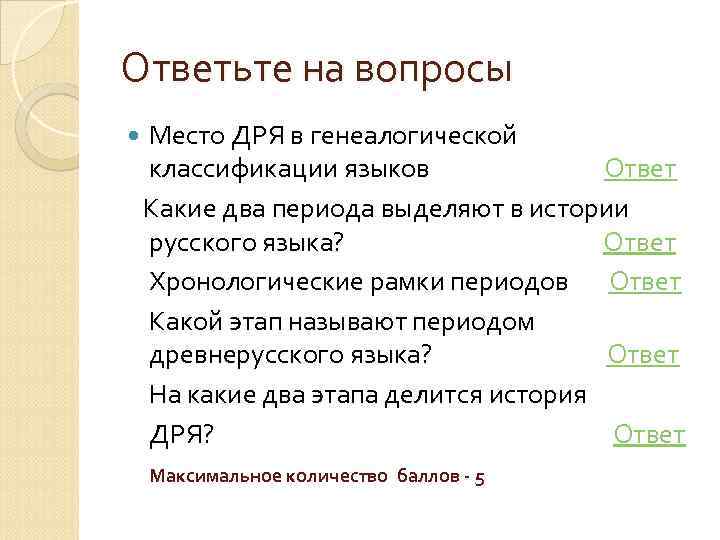 Ответьте на вопросы

Место ДРЯ в генеалогической классификации языков Ответ

Какие два периода выделяют в истории русского языка? Ответ

Хронологические рамки периодов Ответ

Какой этап называют периодом древнерусского языка? Ответ

На какие два этапа делится история ДРЯ? Ответ

Максимальное количество баллов - 5